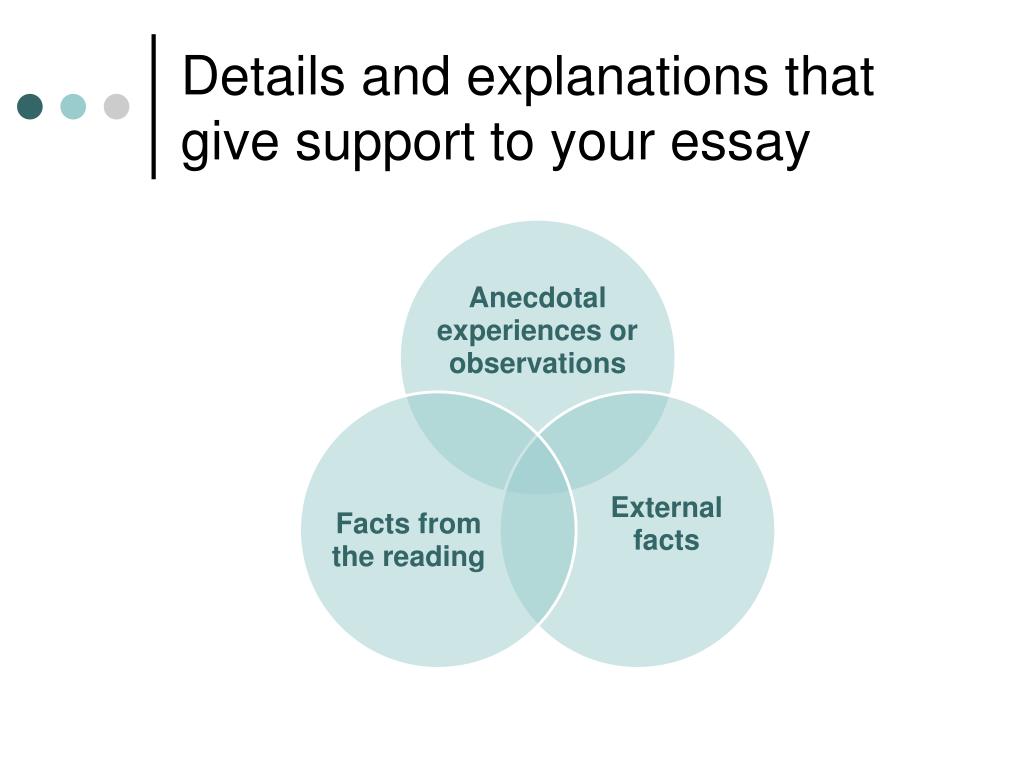 Details and explanations that give support to your essay

Anecdotal experiences or observations

Facts from the reading

External facts